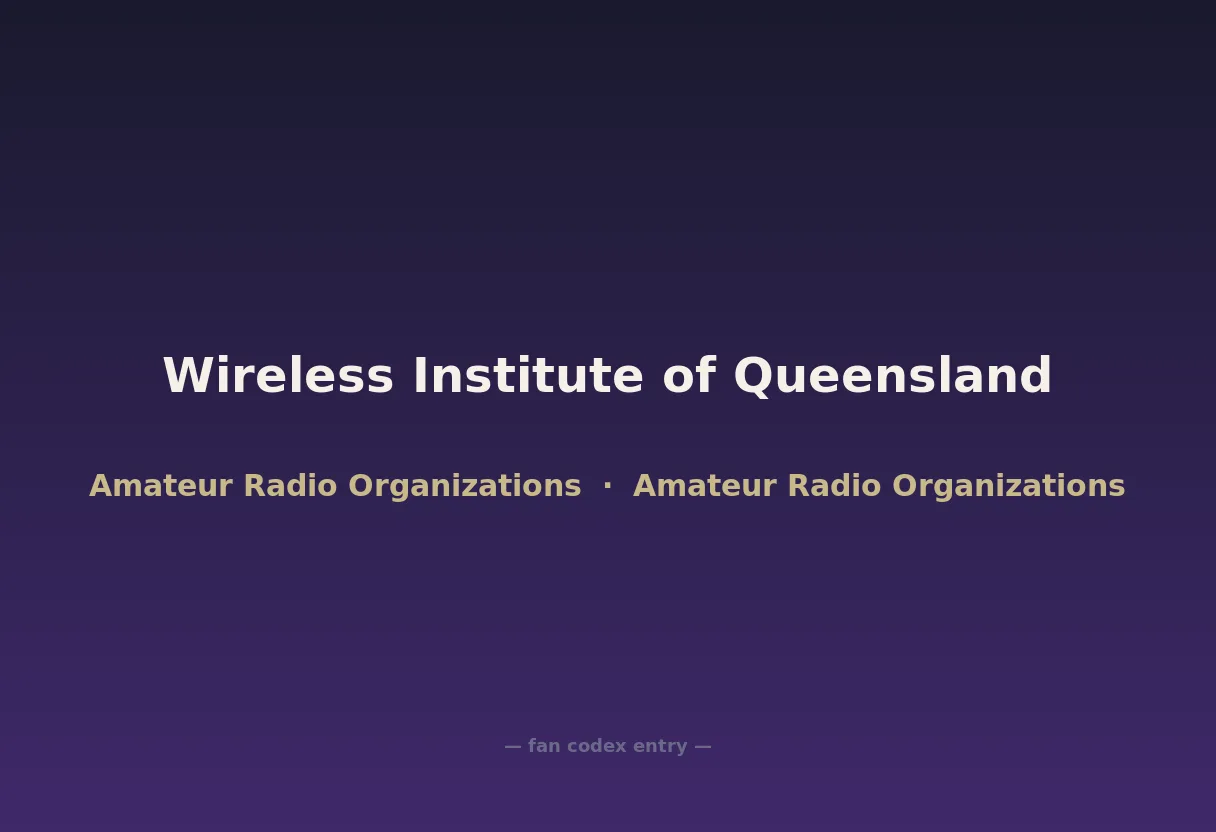 Wireless Institute of Queensland

Amateur Radio Organizations · Amateur Radio Organizations

— fan codex entry —